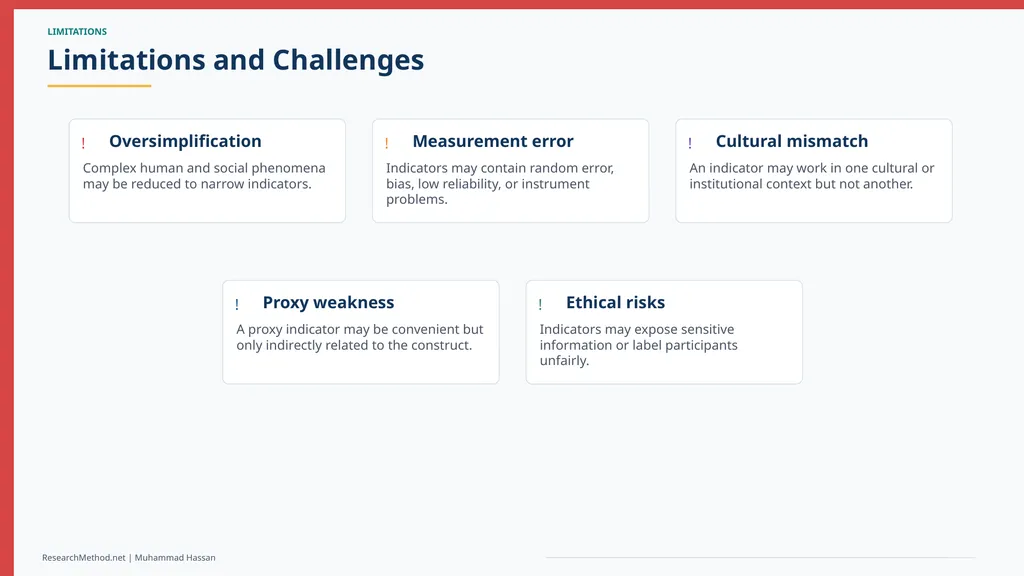 LIMITATIONS

Limitations and Challenges

! Oversimplification

Complex human and social phenomena may be reduced to narrow indicators.

! Measurement error

Indicators may contain random error, bias, low reliability, or instrument problems.

! Cultural mismatch

An indicator may work in one cultural or institutional context but not another.

! Proxy weakness

A proxy indicator may be convenient but only indirectly related to the construct.

! Ethical risks

Indicators may expose sensitive information or label participants unfairly.

ResearchMethod.net | Muhammad Hassan